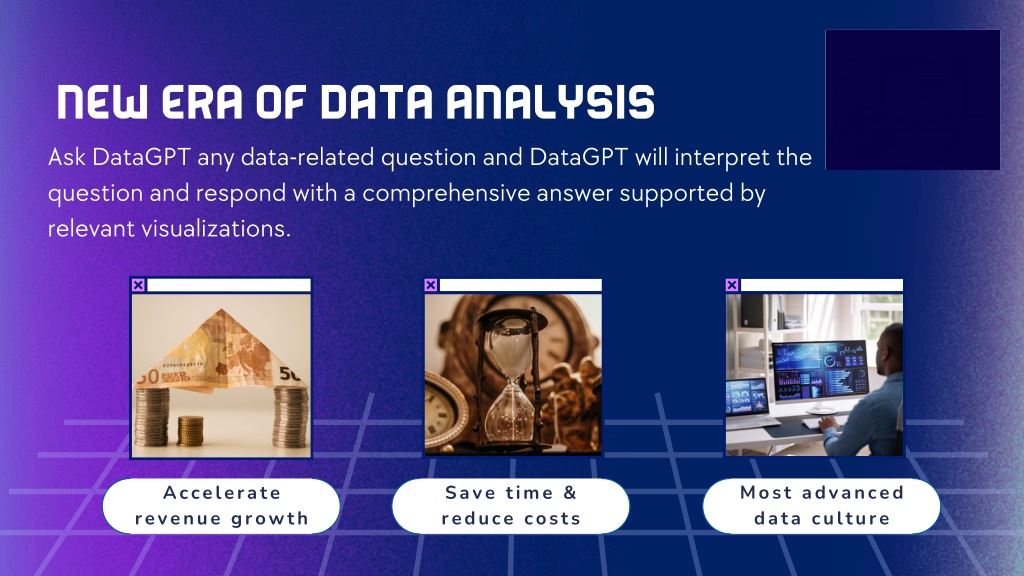 NEW ERA OF DATA ANALYSIS

Ask DataGPT any data-related question and DataGPT will interpret the question and respond with a comprehensive answer supported by relevant visualizations.

Accelerate revenue growth

Save time & reduce costs

Most advanced data culture